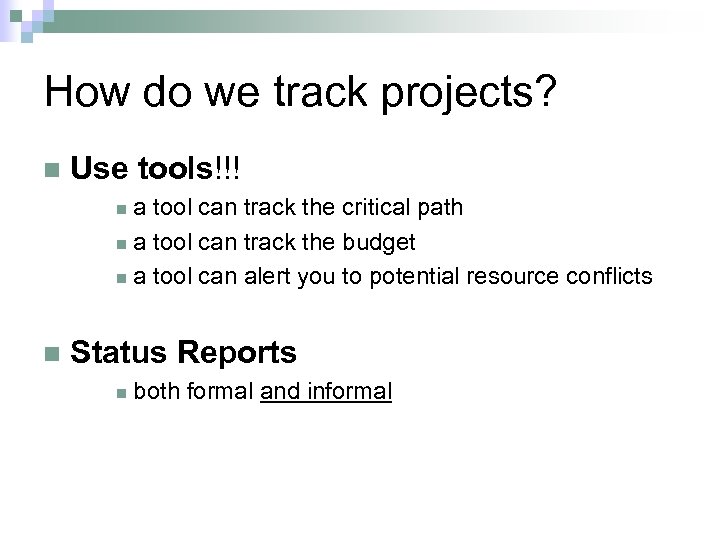 How do we track projects?

Use tools!!!

a tool can track the critical path

a tool can track the budget

a tool can alert you to potential resource conflicts

Status Reports

both formal and informal